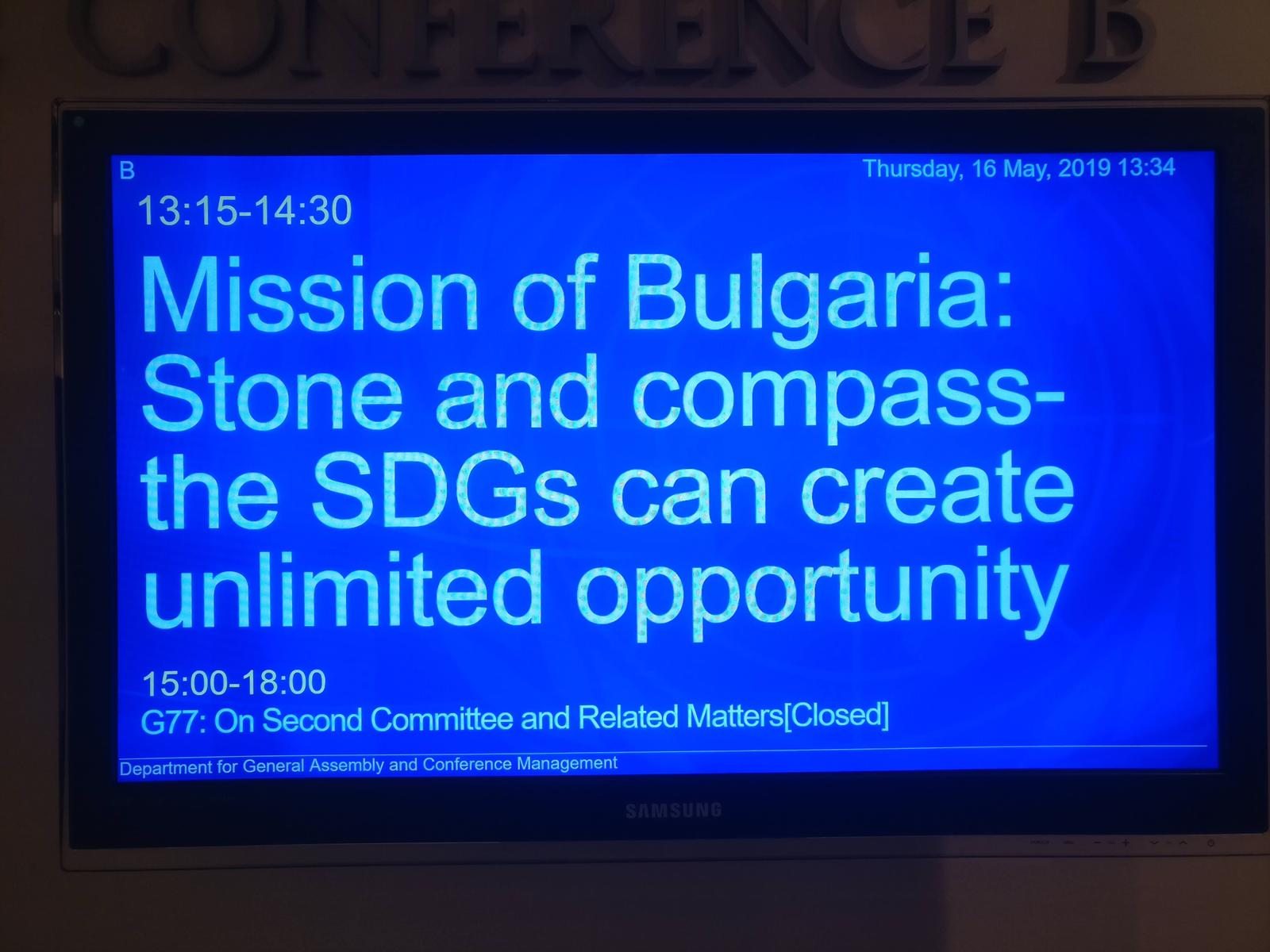 CONFERENCE B

B

Thursday, 16 May, 2019 13:34

13:15-14:30

Mission of Bulgaria: Stone and compass- the SDGs can create unlimited opportunity

15:00-18:00

G77: On Second Committee and Related Matters[Closed]

Department for General Assembly and Conference Management

SAMSUNG